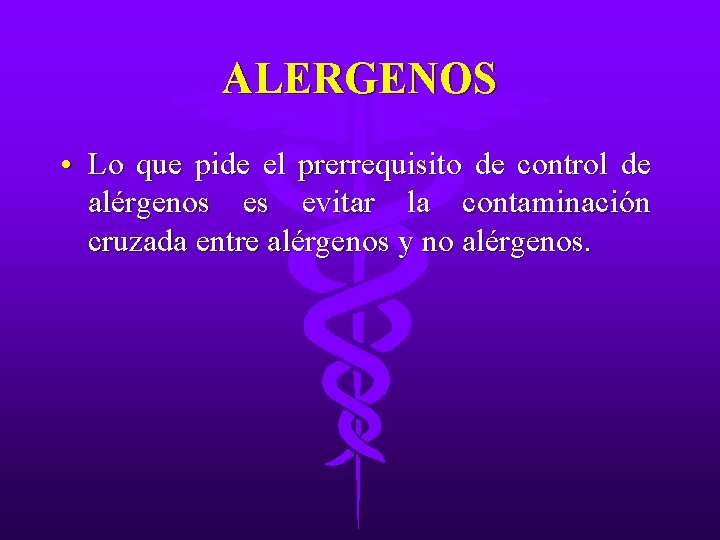 ALERGENOS

• Lo que pide el prerrequisito de control de alérgenos es evitar la contaminación cruzada entre alérgenos y no alérgenos.